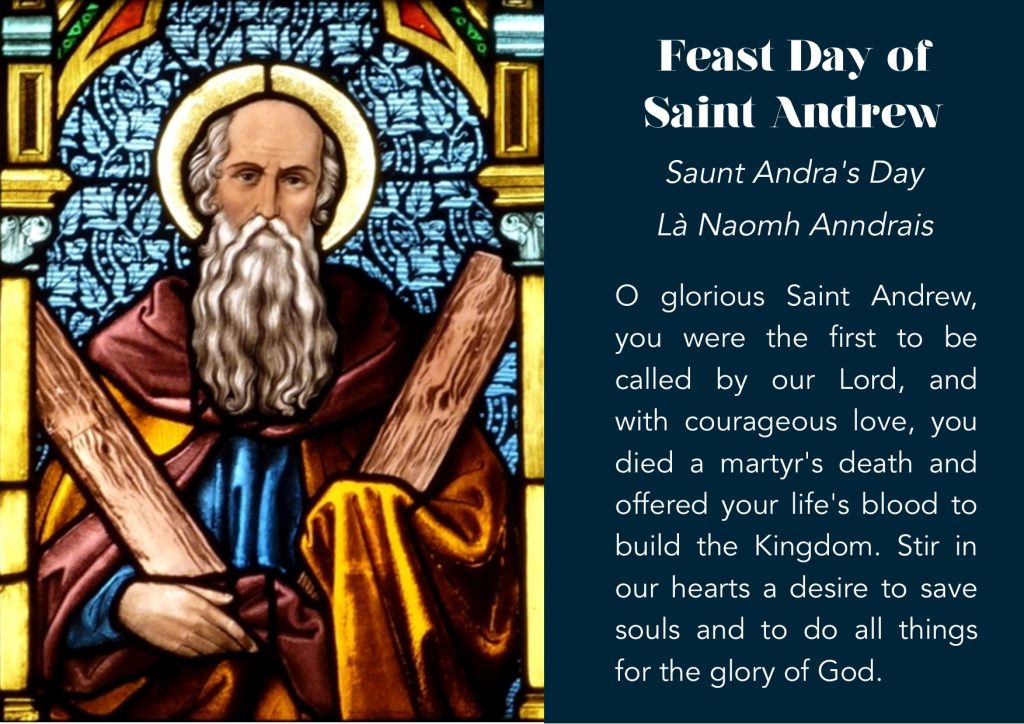 Feast Day of Saint Andrew

Saunt Andra's Day

Là Naomh Anndrais

O glorious Saint Andrew, you were the first to be called by our Lord, and with courageous love, you died a martyr's death and offered your life's blood to build the Kingdom. Stir in our hearts a desire to save souls and to do all things for the glory of God.